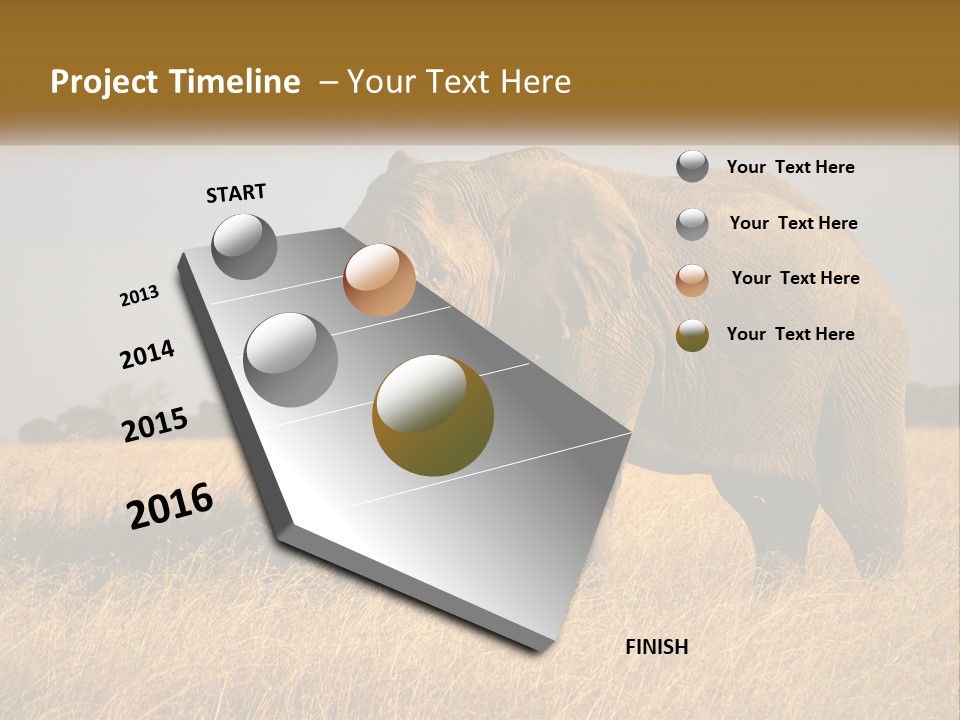 Project Timeline – Your Text Here

START

2013

2014

2015

2016

FINISH

Your Text Here

Your Text Here

Your Text Here

Your Text Here